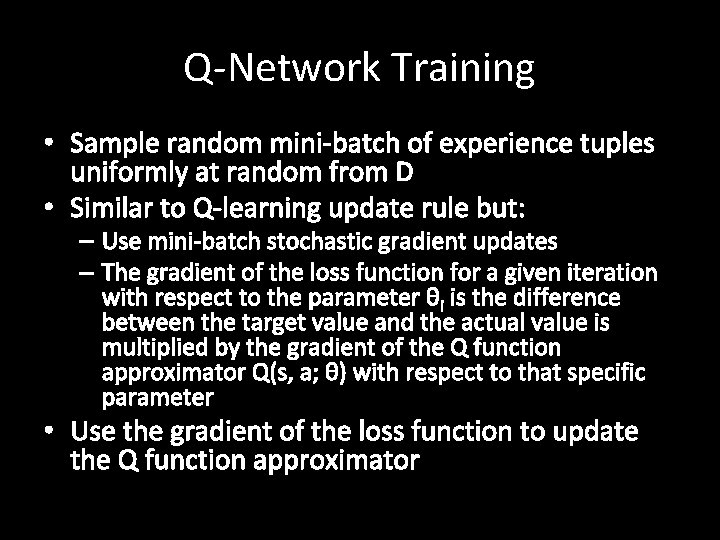 Q-Network Training

• Sample random mini-batch of experience tuples uniformly at random from D
• Similar to Q-learning update rule but:
– Use mini-batch stochastic gradient updates
– The gradient of the loss function for a given iteration with respect to the parameter $\theta_i$ is the difference between the target value and the actual value is multiplied by the gradient of the Q function approximator Q(s, a; θ) with respect to that specific parameter
• Use the gradient of the loss function to update the Q function approximator